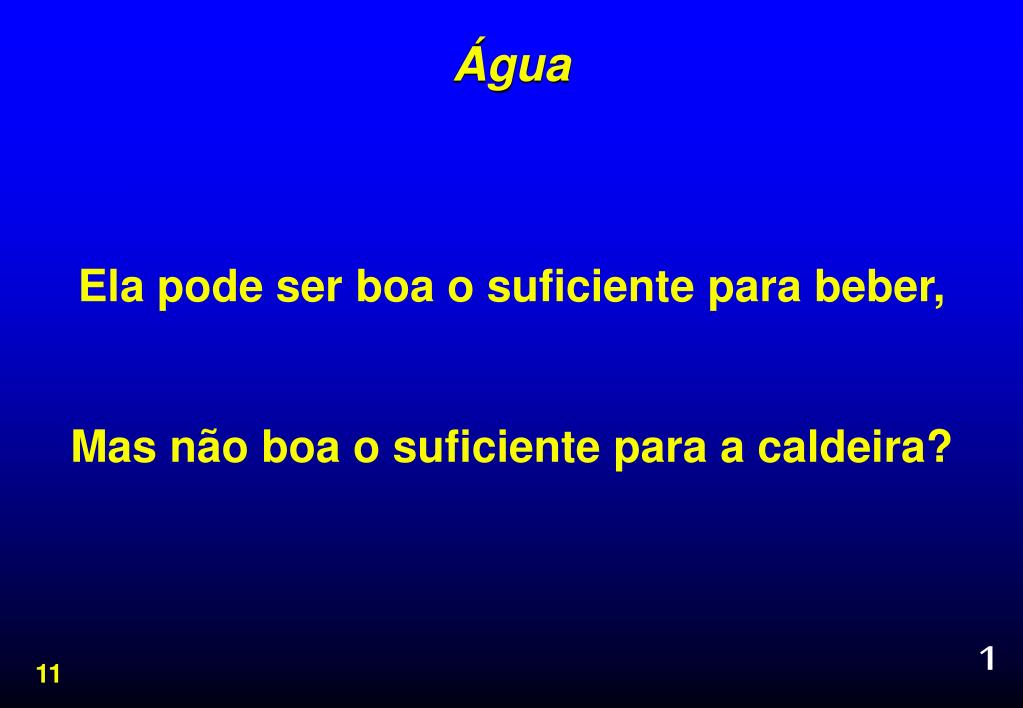 Água

Ela pode ser boa o suficiente para beber,

Mas não boa o suficiente para a caldeira?

11

1